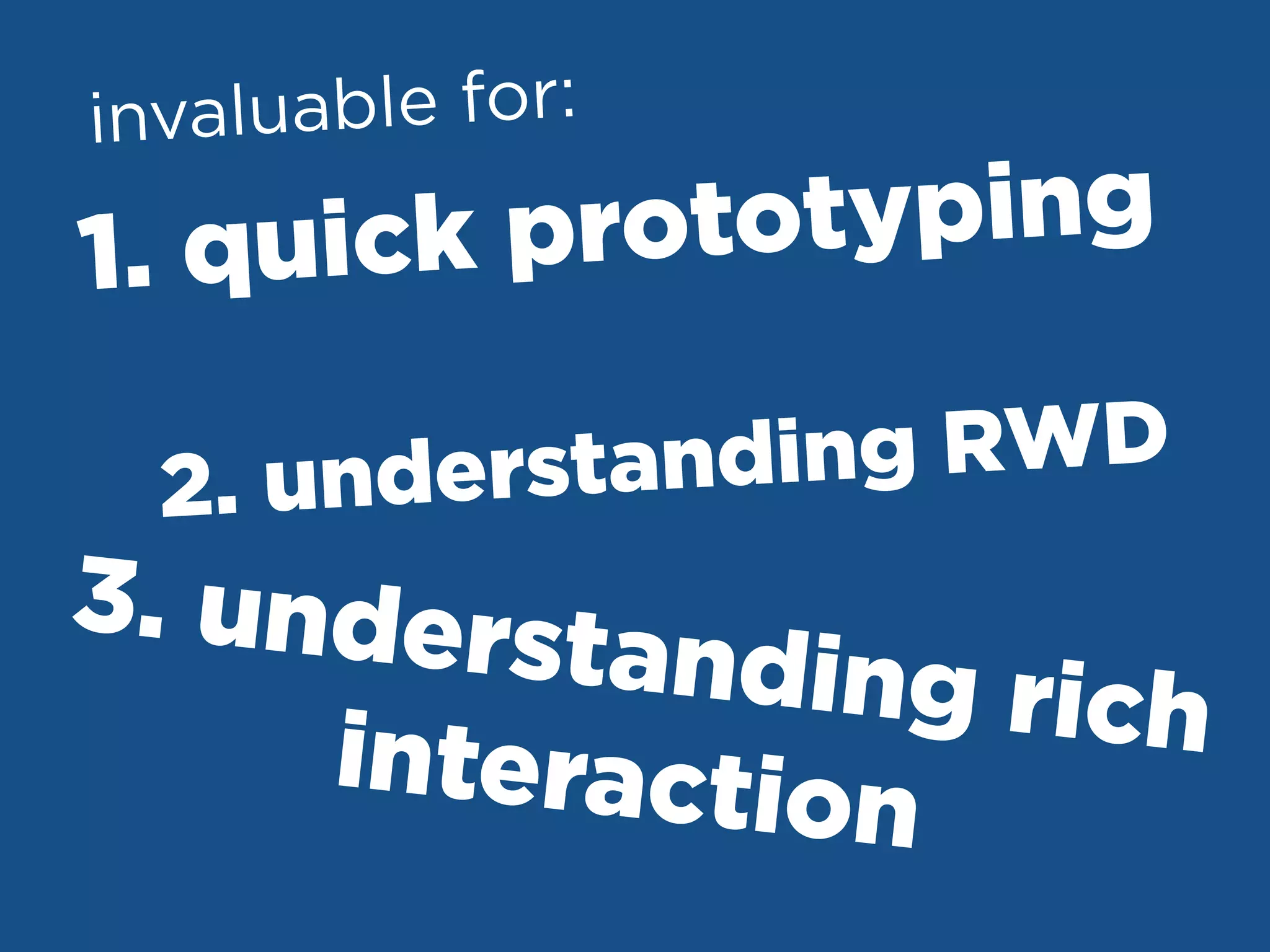 invaluable for:

1. quick prototyping

2. understanding RWD

3. understanding rich interaction